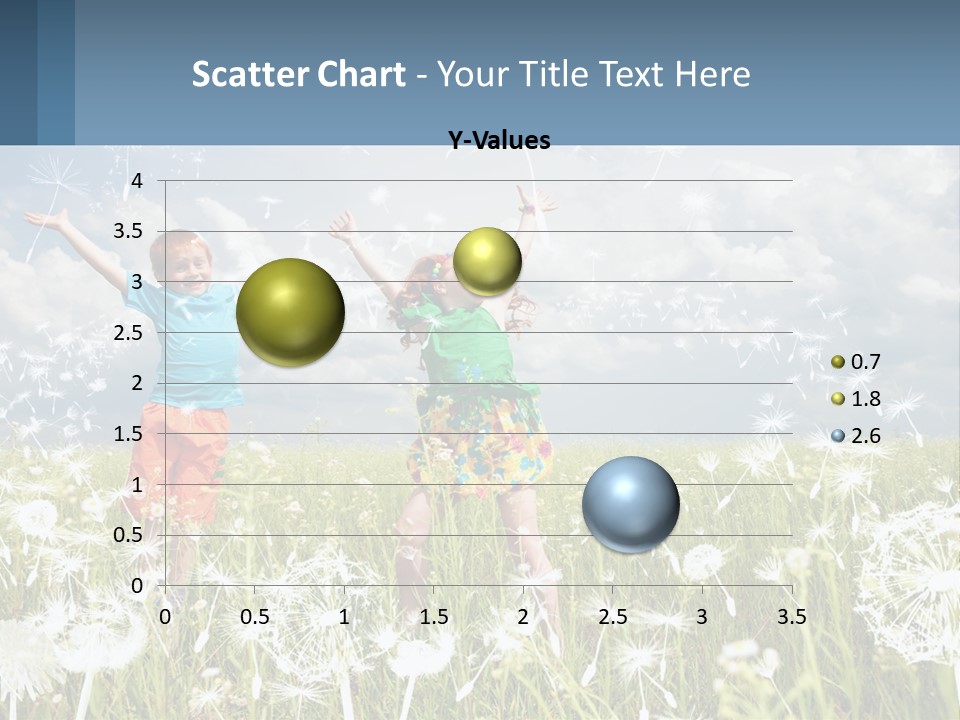 Scatter Chart - Your Title Text Here

Y-Values

4
3.5
3
2.5
2
1.5
1
0.5
0

0 0.5 1 1.5 2 2.5 3 3.5

0.7
1.8
2.6